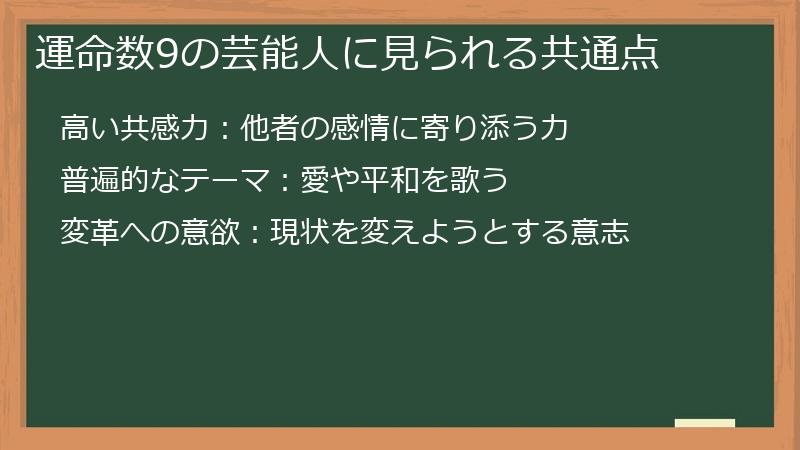 運命数9の芸能人に見られる共通点

高い共感力：他者の感情に寄り添う力

普遍的なテーマ：愛や平和を歌う

変革への意欲：現状を変えようとする意志